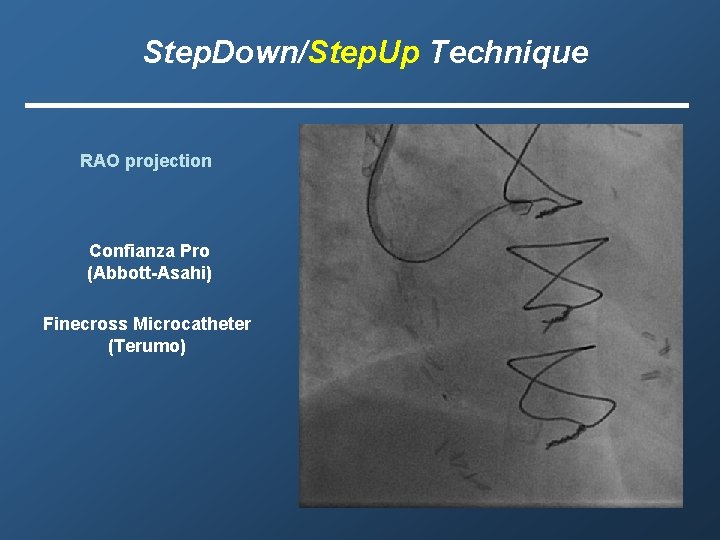 StepDown/StepUp Technique

RAO projection

Confianza Pro (Abbott-Asahi)

Finecross Microcatheter (Terumo)